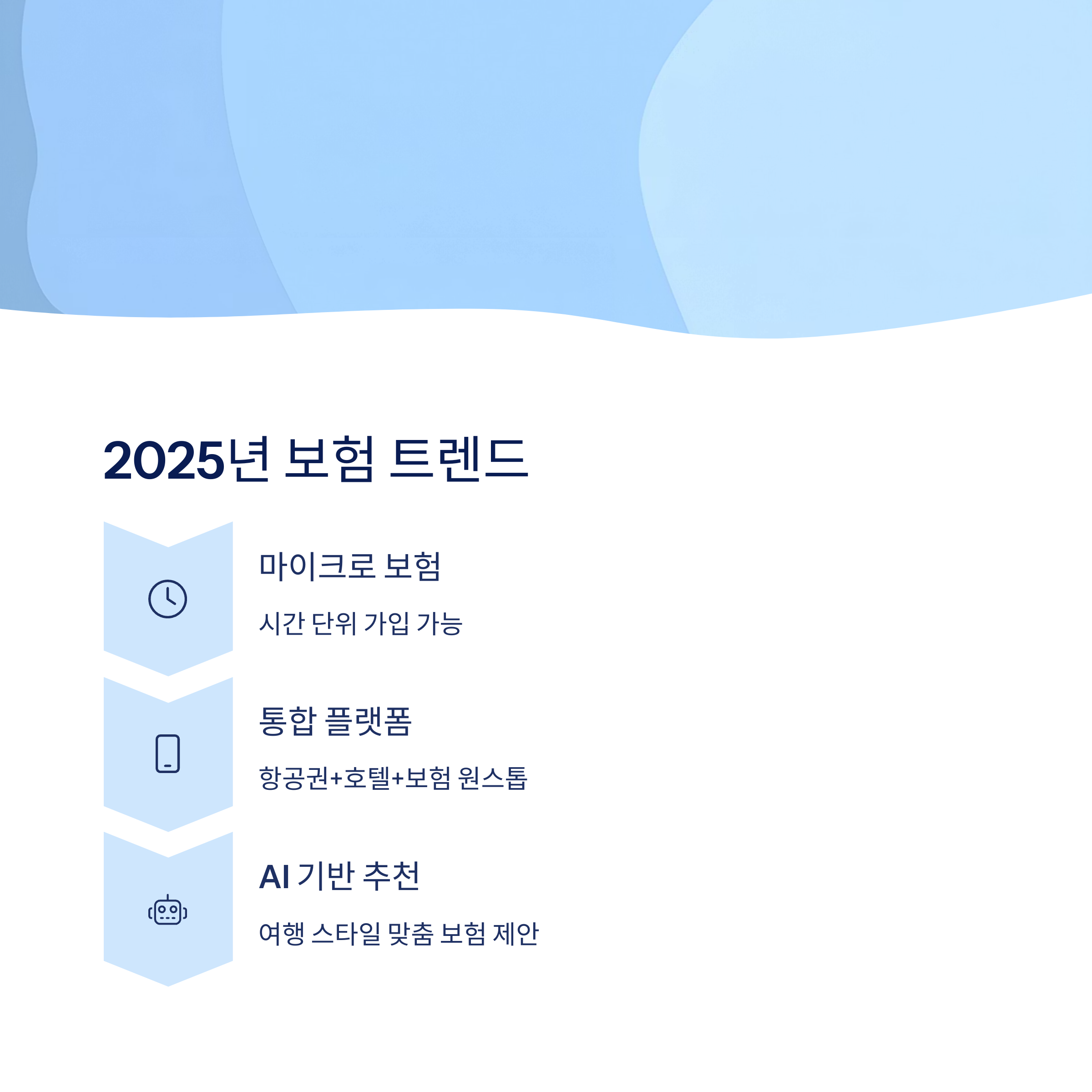 2025년 보험 트렌드

마이크로 보험

시간 단위 가입 가능

통합 플랫폼

항공권+호텔+보험 원스톱

AI 기반 추천

여행 스타일 맞춤 보험 제안